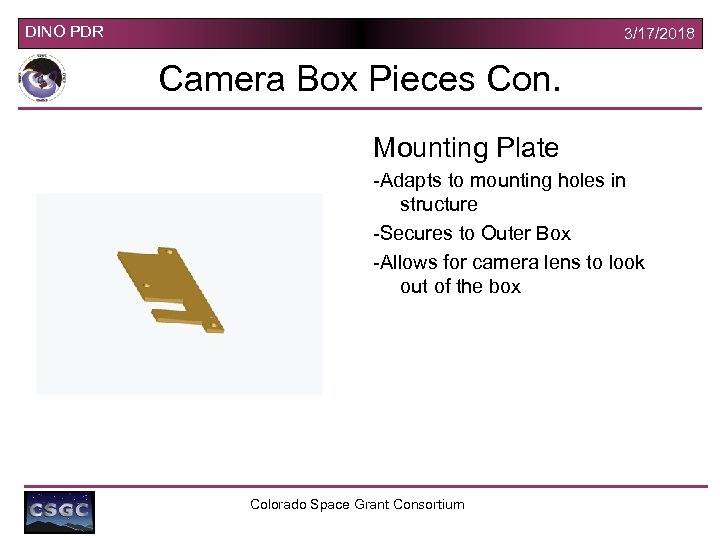 DINO PDR

3/17/2018

Camera Box Pieces Con.

Mounting Plate

-Adapts to mounting holes in structure

-Secures to Outer Box

-Allows for camera lens to look out of the box

CSGC

Colorado Space Grant Consortium